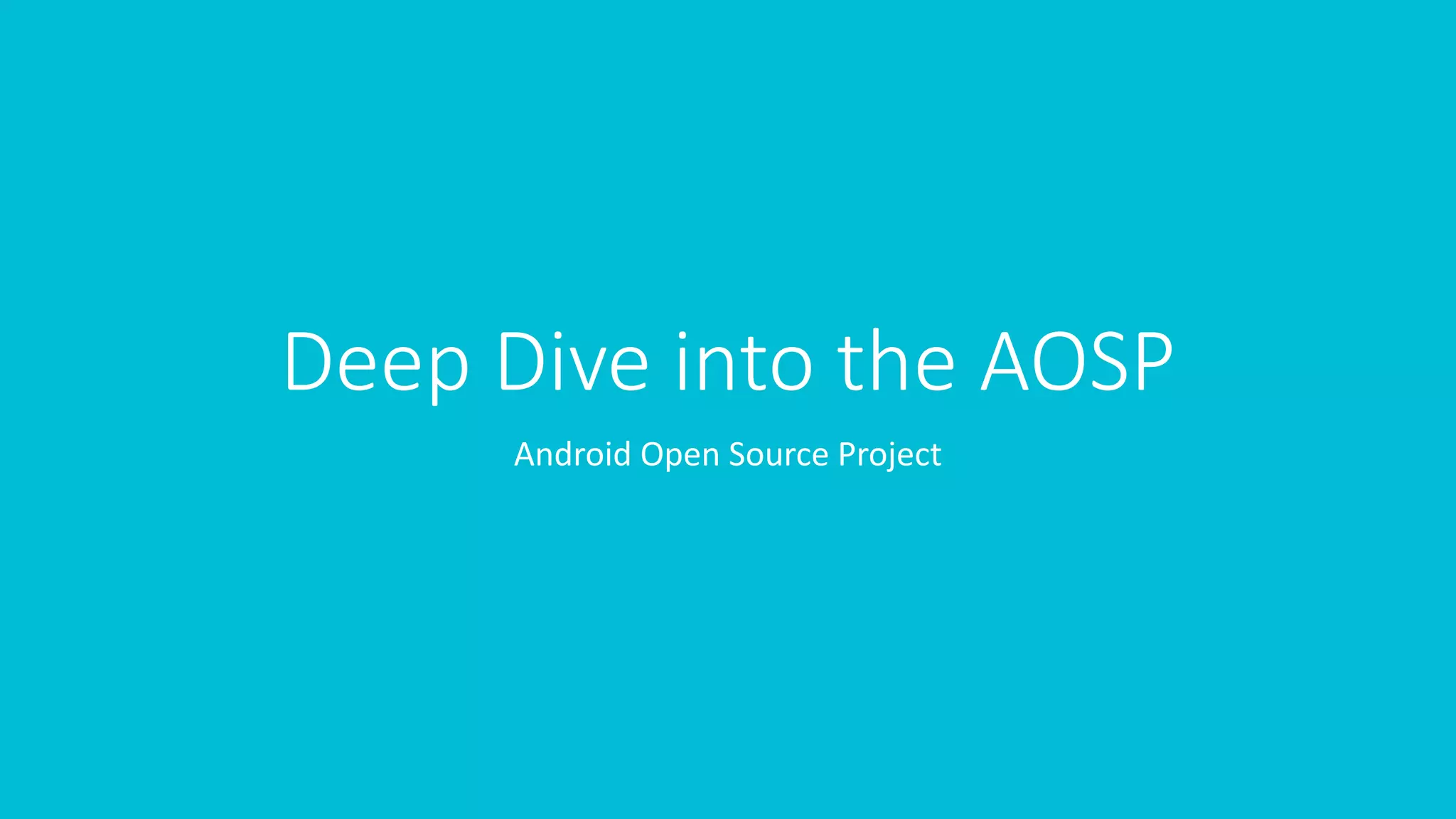 Deep Dive into the AOSP

Android Open Source Project